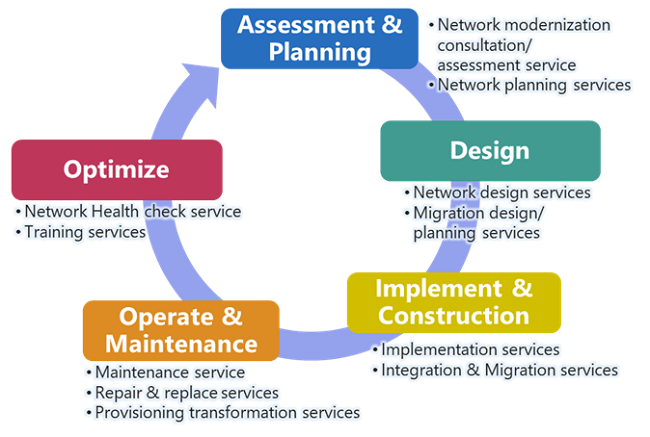 Assessment & Planning

• Network modernization consultation/ assessment service
• Network planning services

Design

• Network design services
• Migration design/ planning services

Implement & Construction

• Implementation services
• Integration & Migration services

Operate & Maintenance

• Maintenance service
• Repair & replace services
• Provisioning transformation services

Optimize

• Network Health check service
• Training services